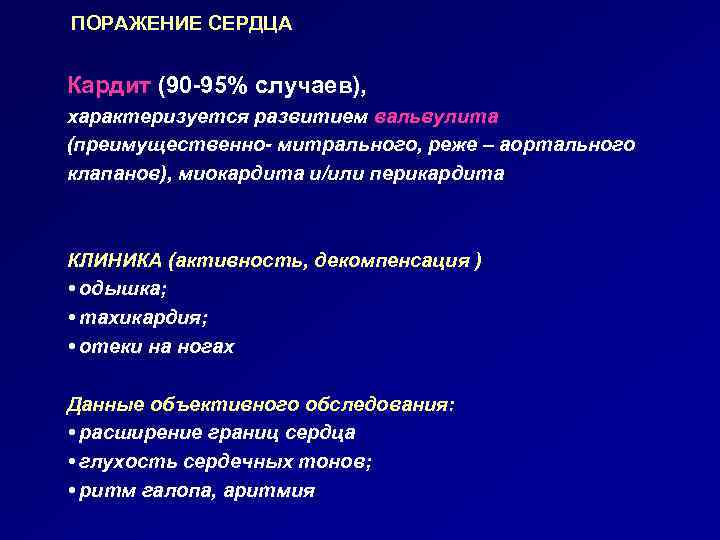 ПОРАЖЕНИЕ СЕРДЦА

Кардит (90-95% случаев), характеризуется развитием вальвулита (преимущественно- митрального, реже – аортального клапанов), миокардита и/или перикардита

КЛИНИКА (активность, декомпенсация )
• одышка;
• тахикардия;
• отеки на ногах

Данные объективного обследования:
• расширение границ сердца
• глухость сердечных тонов;
• ритм галопа, аритмия